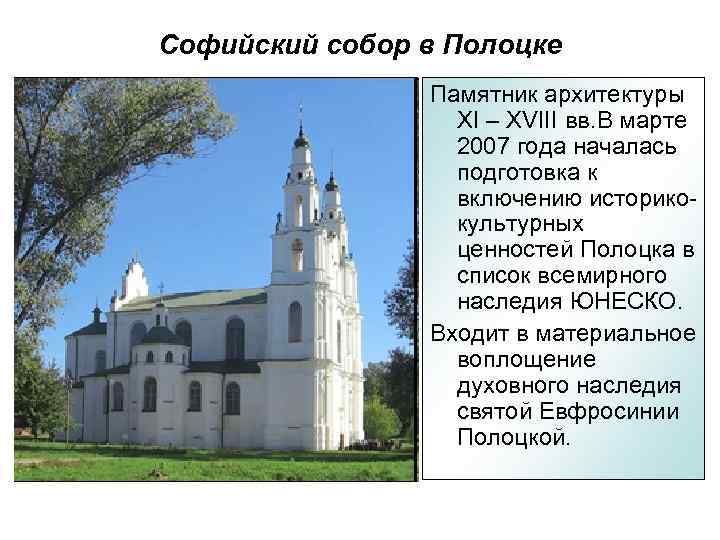 Софийский собор в Полоцке

Памятник архитектуры XI – XVIII вв.В марте 2007 года началась подготовка к включению историко-культурных ценностей Полоцка в список всемирного наследия ЮНЕСКО.

Входит в материальное воплощение духовного наследия святой Евфросинии Полоцкой.